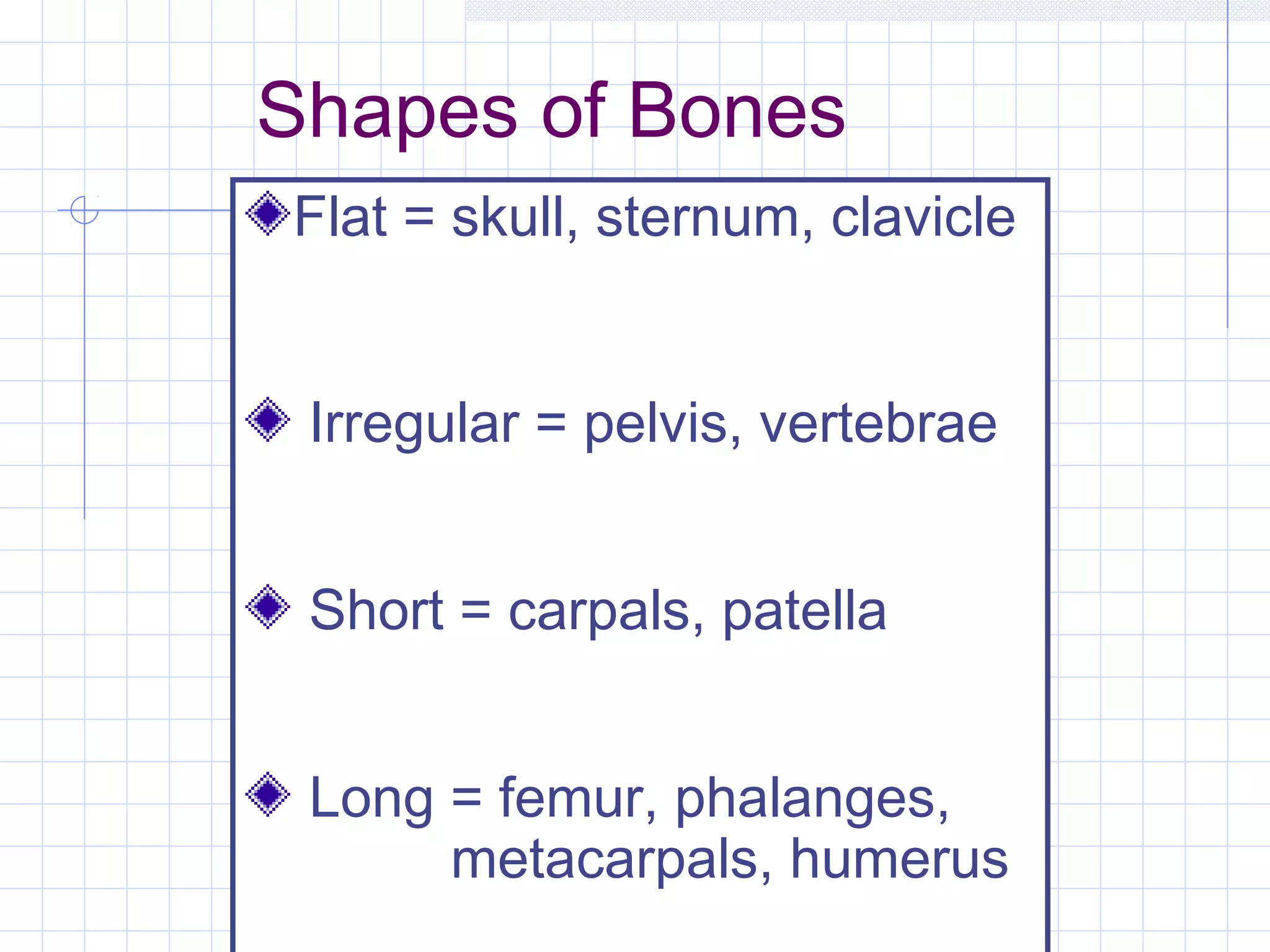 Shapes of Bones

Flat = skull, sternum, clavicle

Irregular = pelvis, vertebrae

Short = carpals, patella

Long = femur, phalanges, metacarpals, humerus